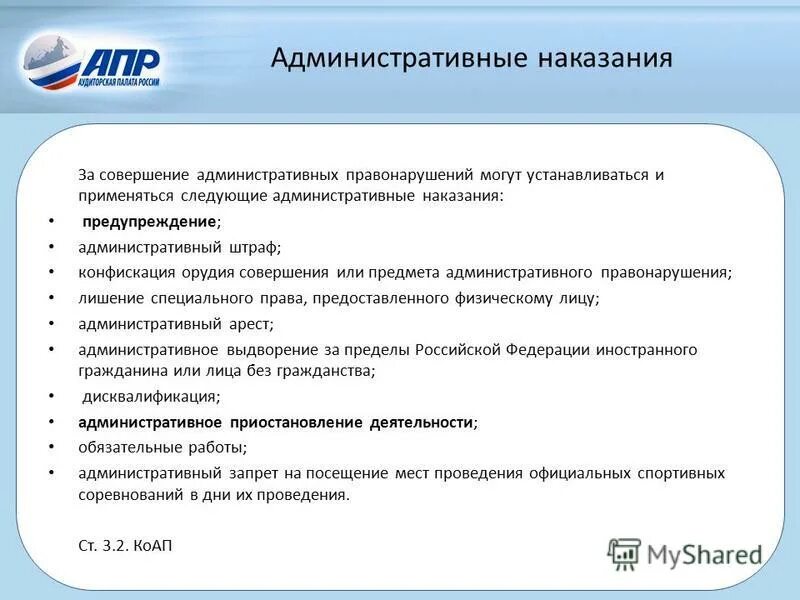 АПР
АУДИТОРСКАЯ ПАЛАТА РОССИИ

Административные наказания

За совершение административных правонарушений могут устанавливаться и применяться следующие административные наказания:

• предупреждение;
• административный штраф;
• конфискация орудия совершения или предмета административного правонарушения;
• лишение специального права, предоставленного физическому лицу;
• административный арест;
• административное выдворение за пределы Российской Федерации иностранного гражданина или лица без гражданства;
• дисквалификация;
• административное приостановление деятельности;
• обязательные работы;
• административный запрет на посещение мест проведения официальных спортивных соревнований в дни их проведения.

Ст. 3.2. КоАП

MyShared